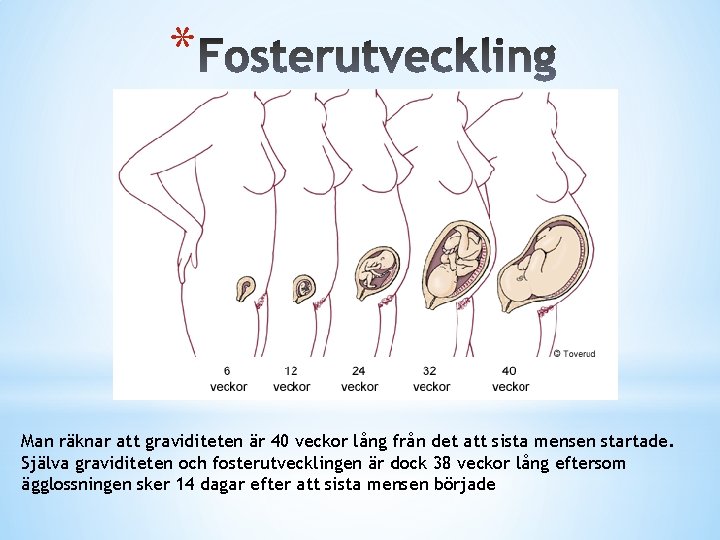 *Fosterutveckling

© Toverud

6 veckor

12 veckor

24 veckor

32 veckor

40 veckor

Man räknar att graviditeten är 40 veckor lång från det att sista mensen startade. Själva graviditeten och fosterutvecklingen är dock 38 veckor lång eftersom ägglossningen sker 14 dagar efter att sista mensen började